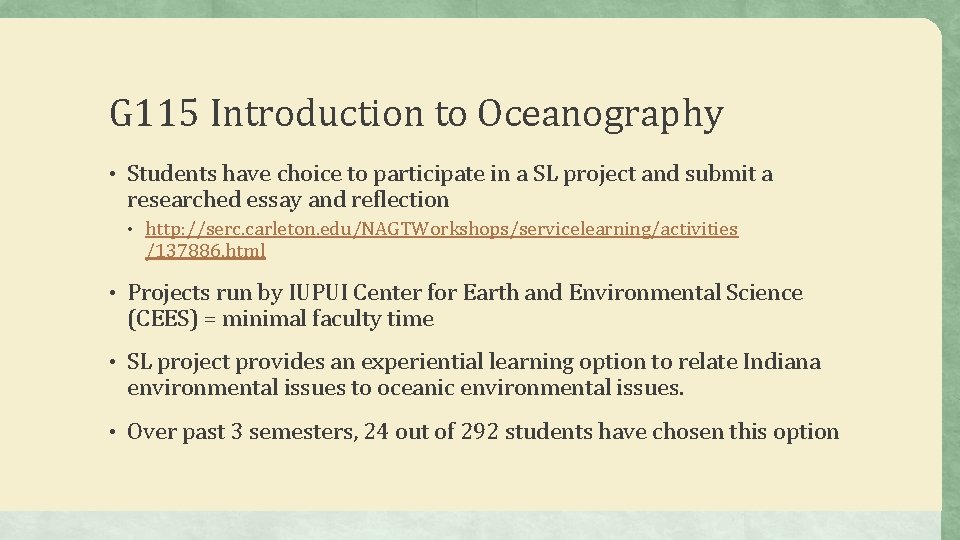 G115 Introduction to Oceanography

• Students have choice to participate in a SL project and submit a researched essay and reflection

• http://serc.carleton.edu/NAGTWorkshops/servicelearning/activities/137886.html

• Projects run by IUPUI Center for Earth and Environmental Science (CEES) = minimal faculty time

• SL project provides an experiential learning option to relate Indiana environmental issues to oceanic environmental issues.

• Over past 3 semesters, 24 out of 292 students have chosen this option